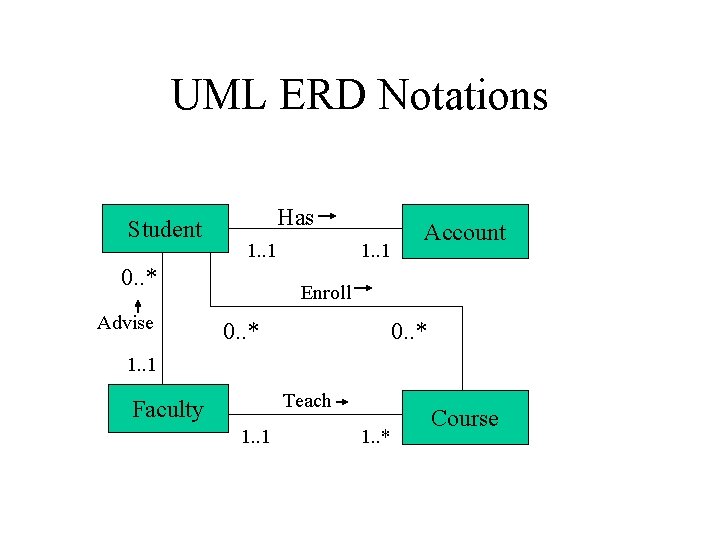 UML ERD Notations

Student

Has →

Account

1..1

1..1

0..*

Enroll →

↑
Advise

0..*

0..*

1..1

Faculty

Teach →

Course

1..1

1..*